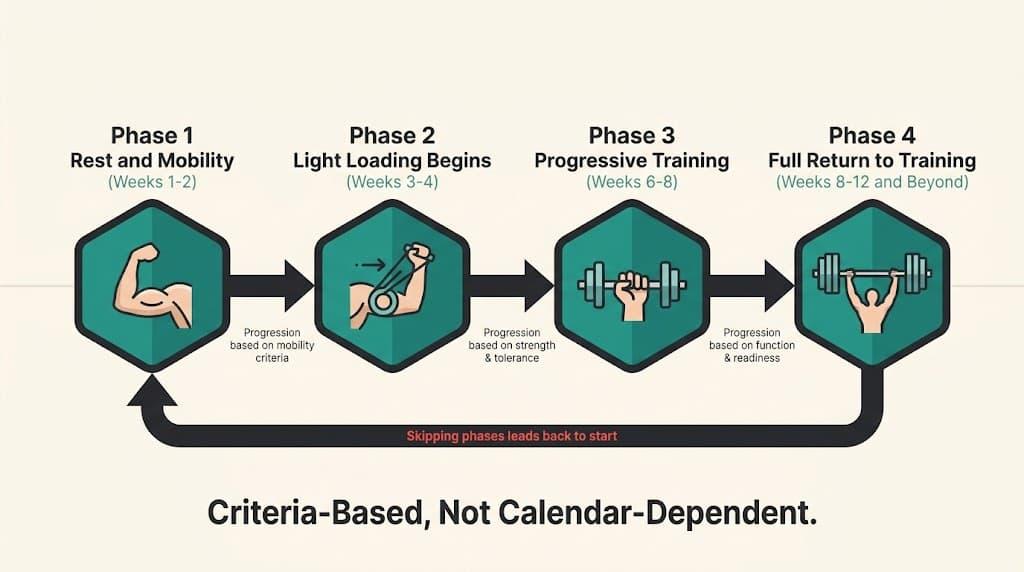 Phase 1
Rest and Mobility
(Weeks 1-2)

Phase 2
Light Loading Begins
(Weeks 3-4)

Phase 3
Progressive Training
(Weeks 6-8)

Phase 4
Full Return to Training
(Weeks 8-12 and Beyond)

Progression based on mobility criteria

Progression based on strength & tolerance

Progression based on function & readiness

Skipping phases leads back to start

Criteria-Based, Not Calendar-Dependent.